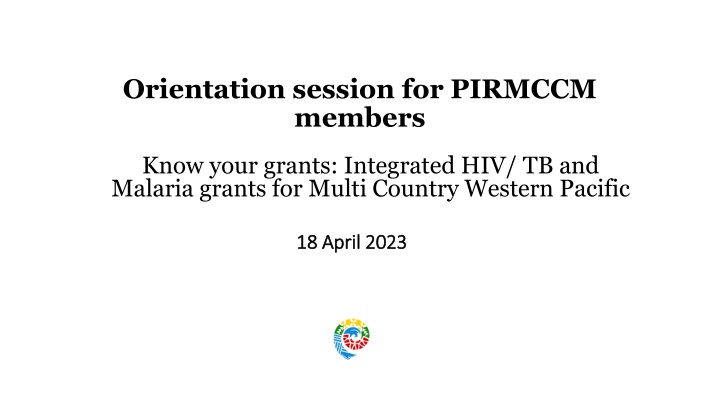 Orientation session for PIRMCCM members

Know your grants: Integrated HIV/ TB and Malaria grants for Multi Country Western Pacific

18 April 2023